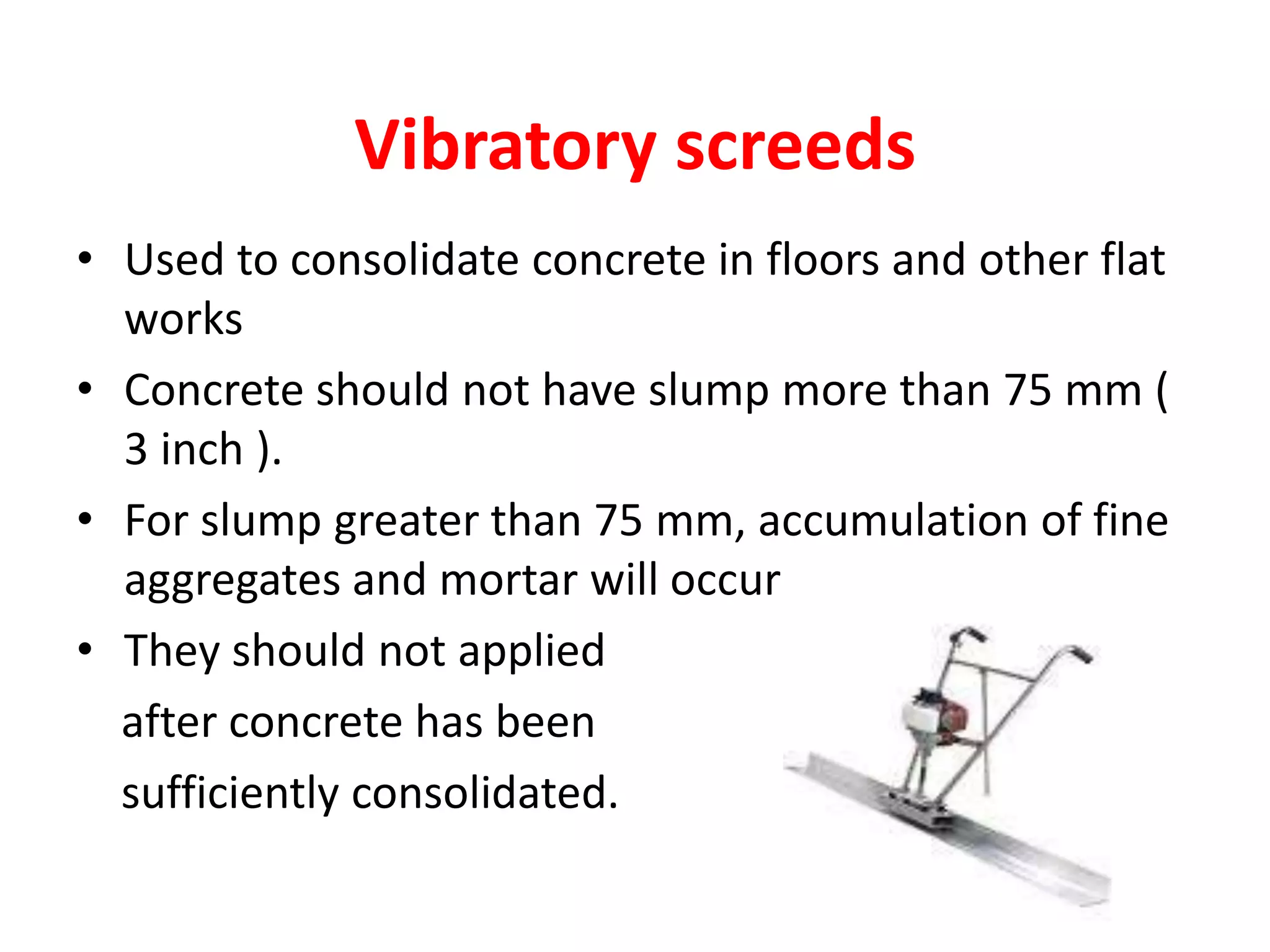 Vibratory screeds

• Used to consolidate concrete in floors and other flat works

• Concrete should not have slump more than 75 mm ( 3 inch ).

• For slump greater than 75 mm, accumulation of fine aggregates and mortar will occur

• They should not applied after concrete has been sufficiently consolidated.